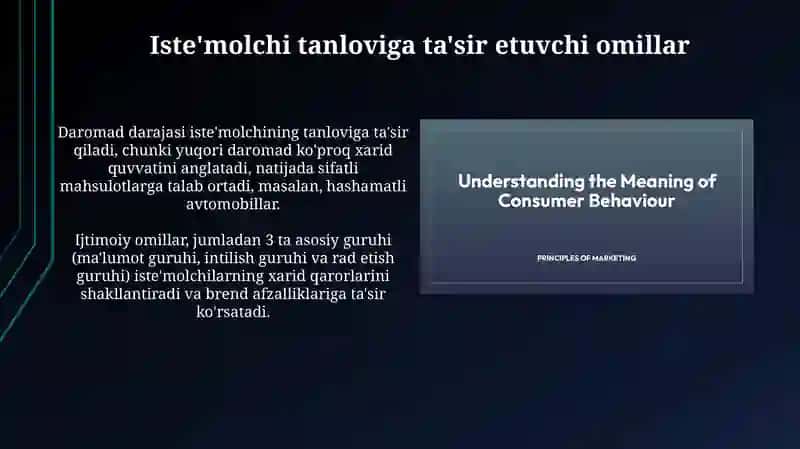 Iste'molchi tanloviga ta'sir etuvchi omillar

Daromad darajasi iste'molchining tanloviga ta'sir qiladi, chunki yuqori daromad ko'proq xarid quvvatini anglatadi, natijada sifatli mahsulotlarga talab ortadi, masalan, hashamatli avtomobillar.

Ijtimoiy omillar, jumladan 3 ta asosiy guruhi (ma'lumot guruhi, intilish guruhi va rad etish guruhi) iste'molchilarning xarid qarorlarini shakllantiradi va brend afzalliklariga ta'sir ko'rsatadi.

Understanding the Meaning of Consumer Behaviour

PRINCIPLES OF MARKETING